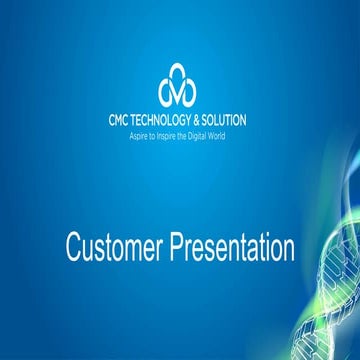 CMC TECHNOLOGY & SOLUTION
Aspire to Inspire the Digital World

Customer Presentation